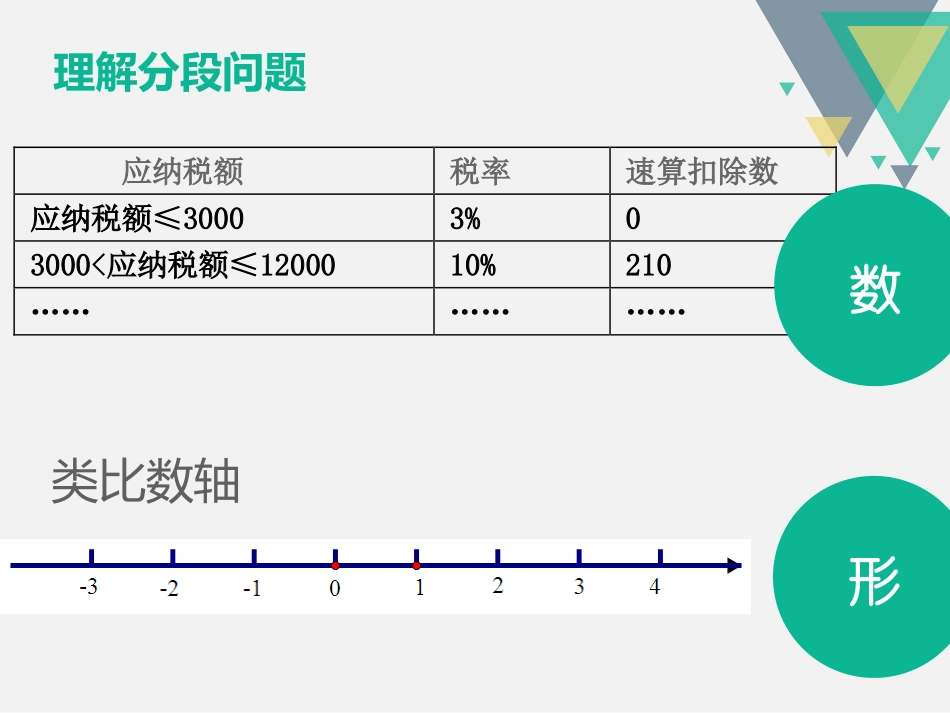 理解分段问题

| 应纳税额 | 税率 | 速算扣除数 |
|---|---|---|
| 应纳税额≤3000 | 3% | 0 |
| 3000<应纳税额≤12000 | 10% | 210 |
| …… | …… | …… |

数

类比数轴

-3 -2 -1 0 1 2 3 4

形